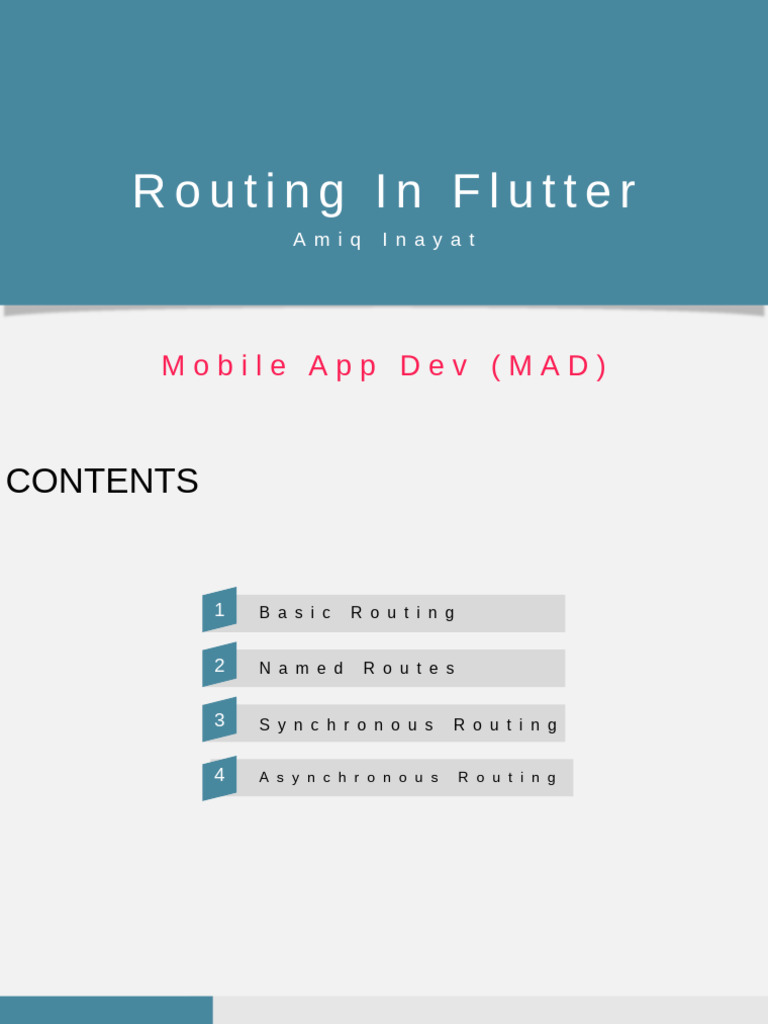 Routing In Flutter

Amiq Inayat

Mobile App Dev (MAD)

CONTENTS

1 Basic Routing

2 Named Routes

3 Synchronous Routing

4 Asynchronous Routing